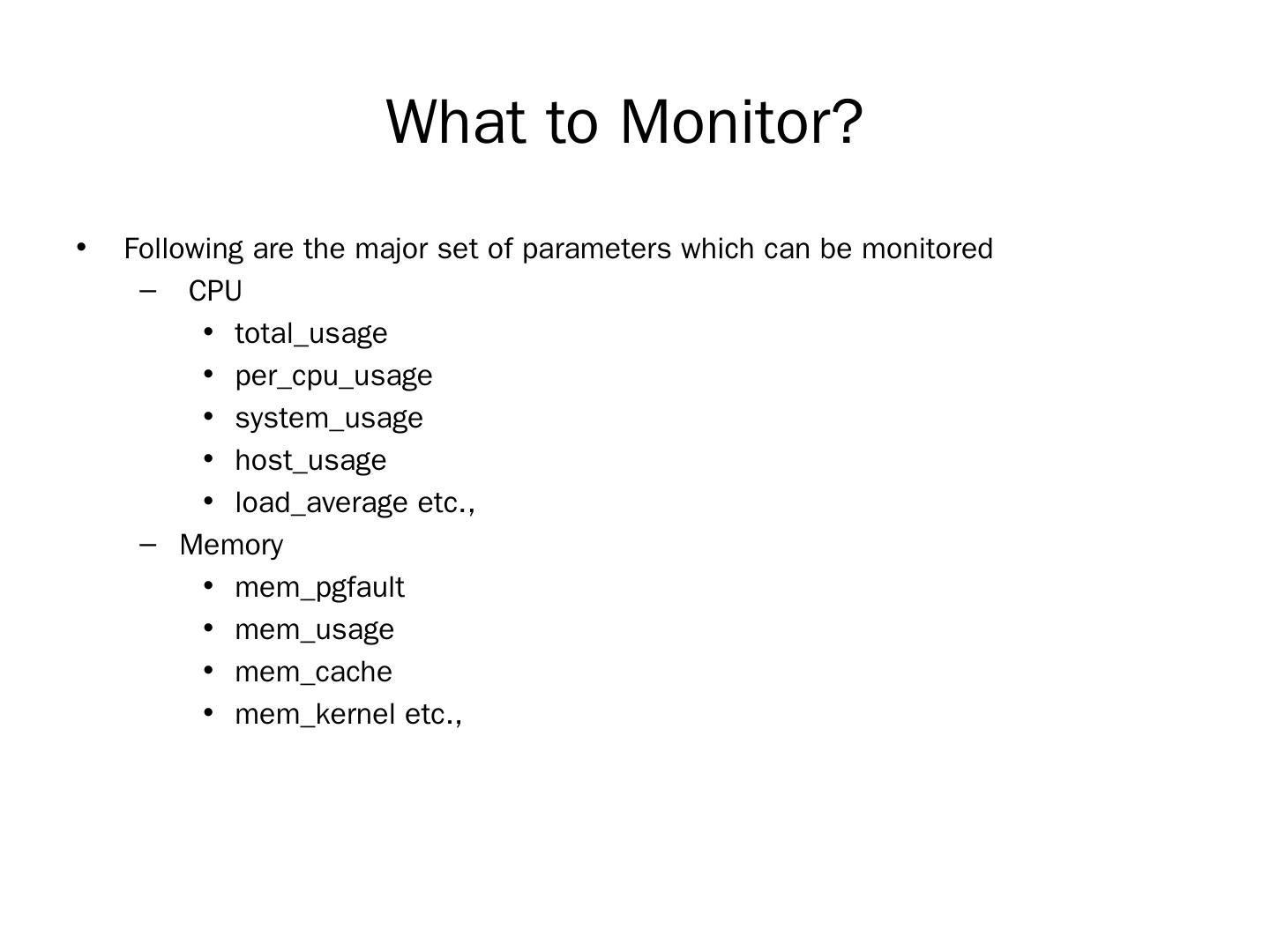 What to Monitor?

• Following are the major set of parameters which can be monitored
  – CPU
    • total_usage
    • per_cpu_usage
    • system_usage
    • host_usage
    • load_average etc.,
  – Memory
    • mem_pgfault
    • mem_usage
    • mem_cache
    • mem_kernel etc.,